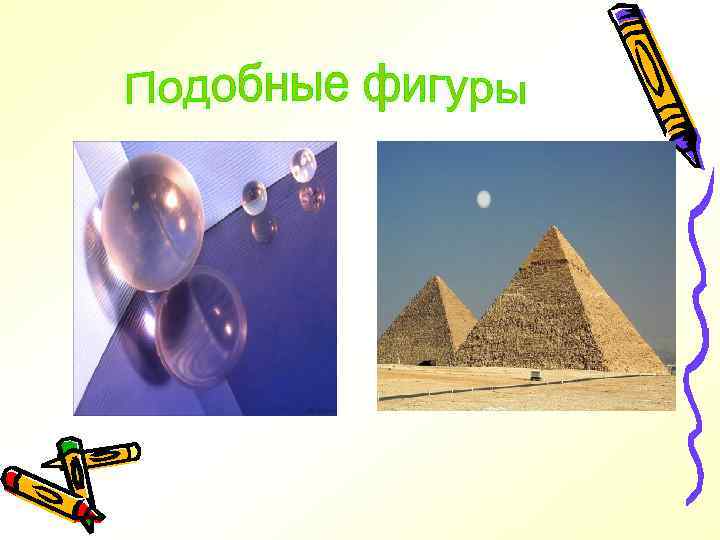 Подобные фигуры